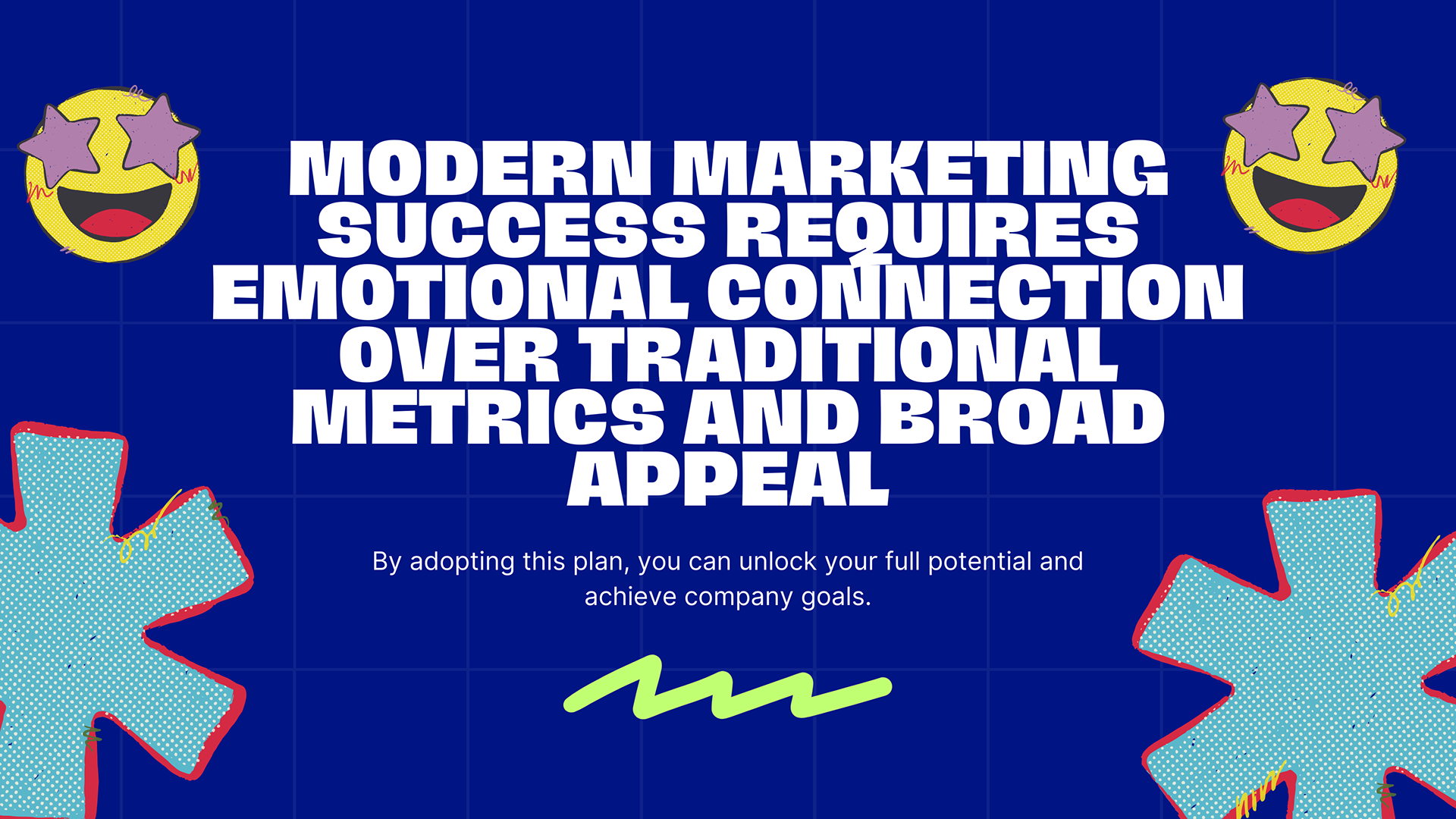 MODERN MARKETING SUCCESS REQUIRES EMOTIONAL CONNECTION OVER TRADITIONAL METRICS AND BROAD APPEAL

By adopting this plan, you can unlock your full potential and achieve company goals.